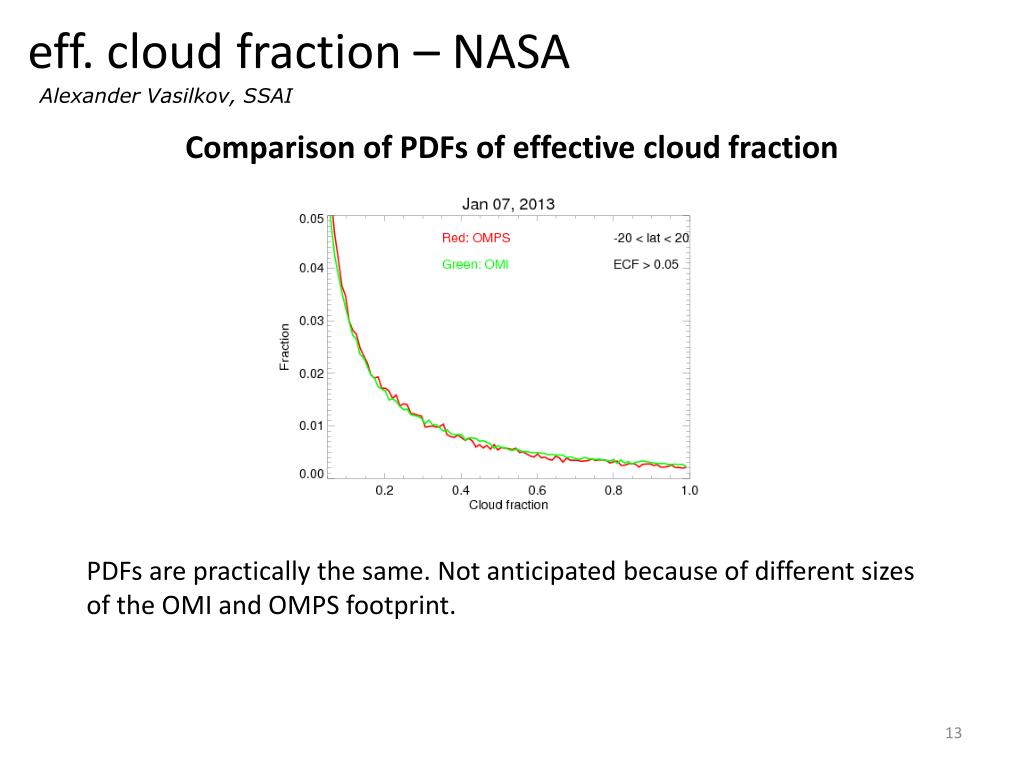 eff. cloud fraction – NASA

Alexander Vasilkov, SSAI

Comparison of PDFs of effective cloud fraction

Jan 07, 2013

Red: OMPS

Green: OMI

-20 < lat < 20

ECF > 0.05

Fraction

0.05

0.04

0.03

0.02

0.01

0.00

0.2

0.4

0.6

0.8

1.0

Cloud fraction

PDFs are practically the same. Not anticipated because of different sizes of the OMI and OMPS footprint.

13